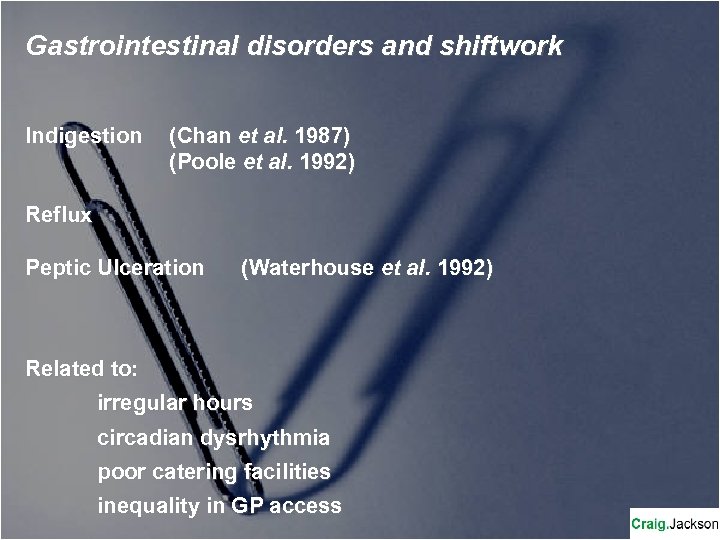 Gastrointestinal disorders and shiftwork

Indigestion (Chan et al. 1987)
(Poole et al. 1992)

Reflux

Peptic Ulceration (Waterhouse et al. 1992)

Related to:
irregular hours
circadian dysrhythmia
poor catering facilities
inequality in GP access

Craig.Jackson